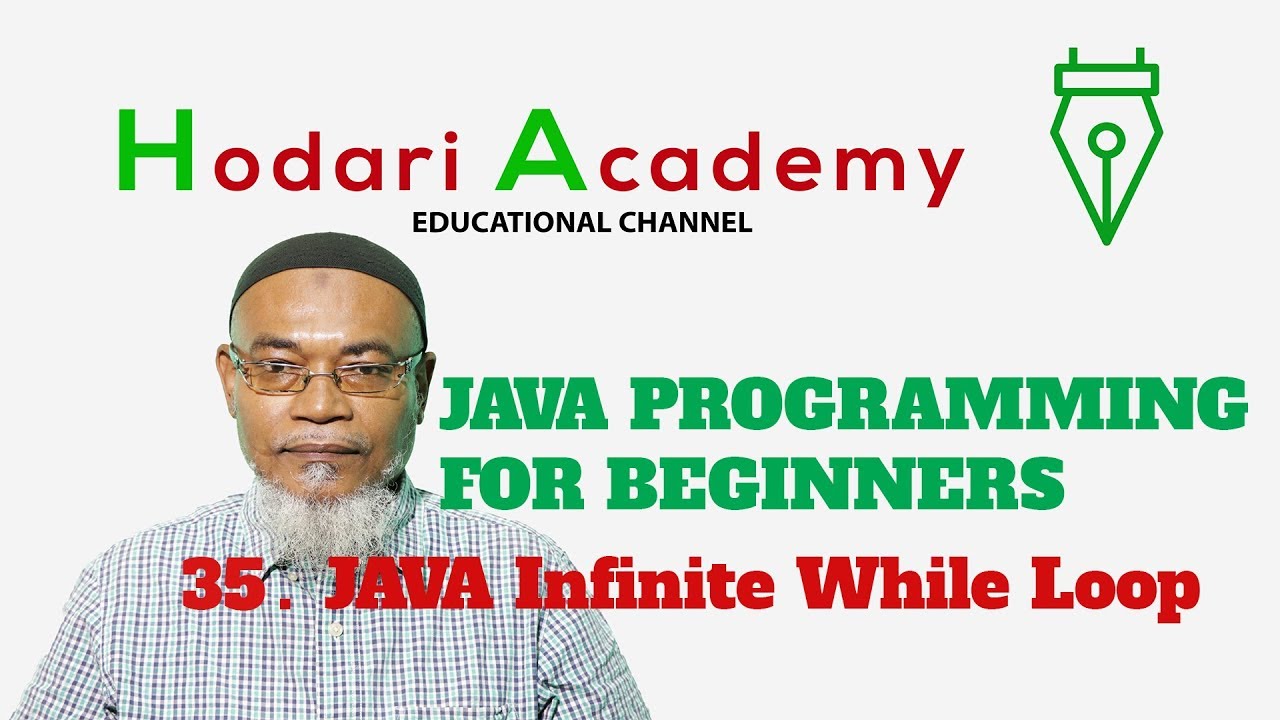 Hodari Academy
EDUCATIONAL CHANNEL

JAVA PROGRAMMING FOR BEGINNERS

35. JAVA Infinite While Loop